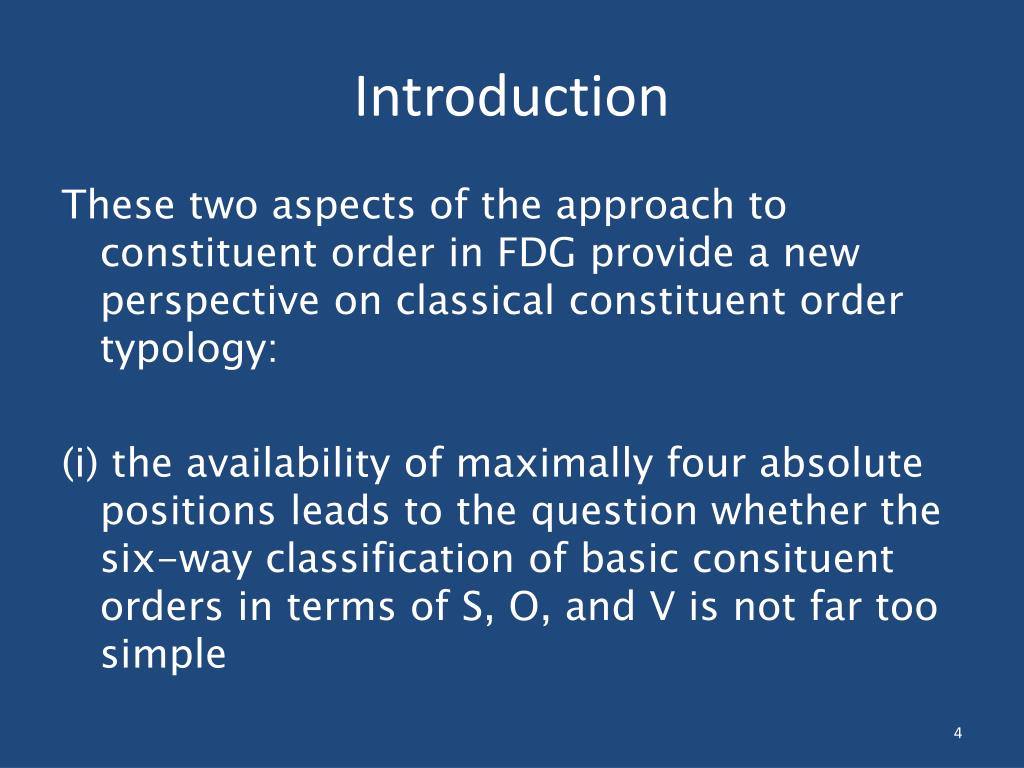 Introduction

These two aspects of the approach to constituent order in FDG provide a new perspective on classical constituent order typology:

(i) the availability of maximally four absolute positions leads to the question whether the six-way classification of basic consituent orders in terms of S, O, and V is not far too simple

4